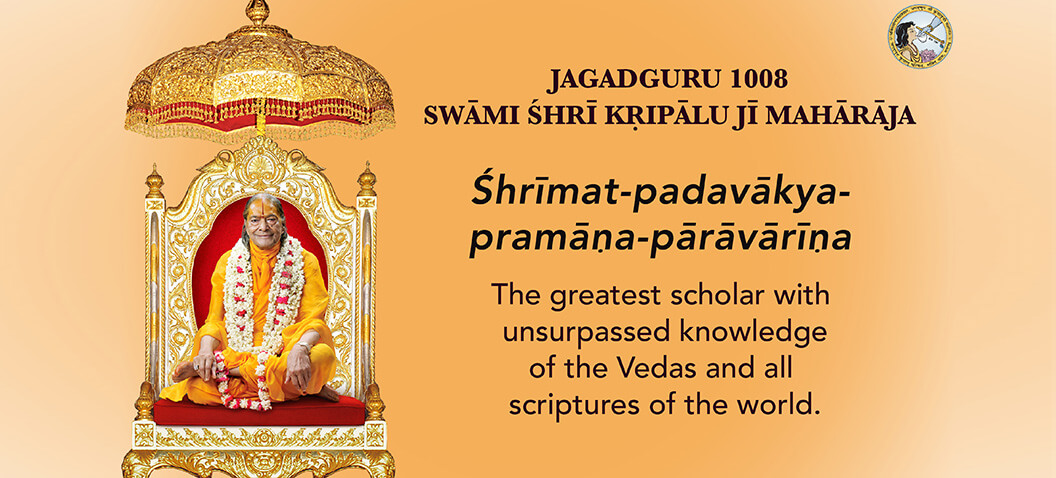 JAGADGURU 1008
SWĀMI ŚHRĪ KṚIPĀLU JĪ MAHĀRĀJA

Śhrīmat-padavākya-pramāṇa-pārāvārīṇa

The greatest scholar with unsurpassed knowledge of the Vedas and all scriptures of the world.